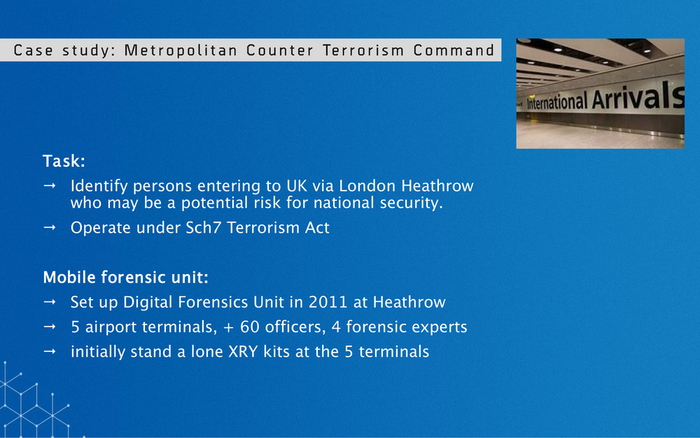 Case study: Metropolitan Counter Terrorism Command

International Arrivals

Task:

→ Identify persons entering to UK via London Heathrow who may be a potential risk for national security.

→ Operate under Sch7 Terrorism Act

Mobile forensic unit:

→ Set up Digital Forensics Unit in 2011 at Heathrow

→ 5 airport terminals, + 60 officers, 4 forensic experts

→ initially stand a lone XRY kits at the 5 terminals